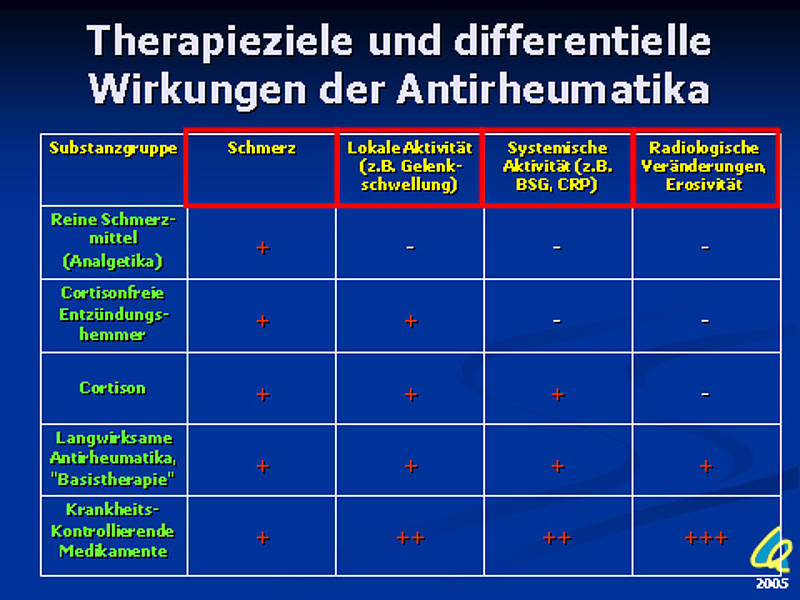 Therapieziele und differentielle Wirkungen der Antirheumatika

| Substanzgruppe | Schmerz | Lokale Aktivität (z.B. Gelenkschwellung) | Systemische Aktivität (z.B. BSG, CRP) | Radiologische Veränderungen, Erosivität |
|---|---|---|---|---|
| Reine Schmerzmittel (Analgetika) | + | - | - | - |
| Cortisonfreie Entzündungshemmer | + | + | - | - |
| Cortison | + | + | + | - |
| Langwirksame Antirheumatika, "Basistherapie" | + | + | + | + |
| Krankheits-Kontrollierende Medikamente | + | ++ | ++ | +++ |

2005